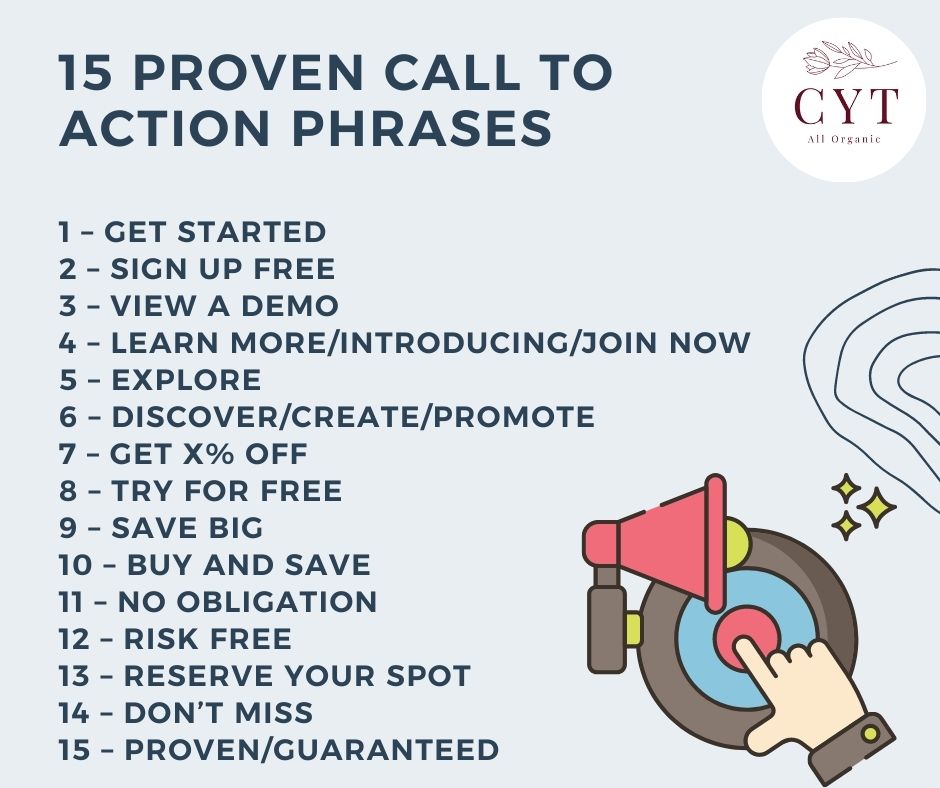 15 PROVEN CALL TO ACTION PHRASES

CYT
All Organic

1 – GET STARTED
2 – SIGN UP FREE
3 – VIEW A DEMO
4 – LEARN MORE/INTRODUCING/JOIN NOW
5 – EXPLORE
6 – DISCOVER/CREATE/PROMOTE
7 – GET X% OFF
8 – TRY FOR FREE
9 – SAVE BIG
10 – BUY AND SAVE
11 – NO OBLIGATION
12 – RISK FREE
13 – RESERVE YOUR SPOT
14 – DON'T MISS
15 – PROVEN/GUARANTEED